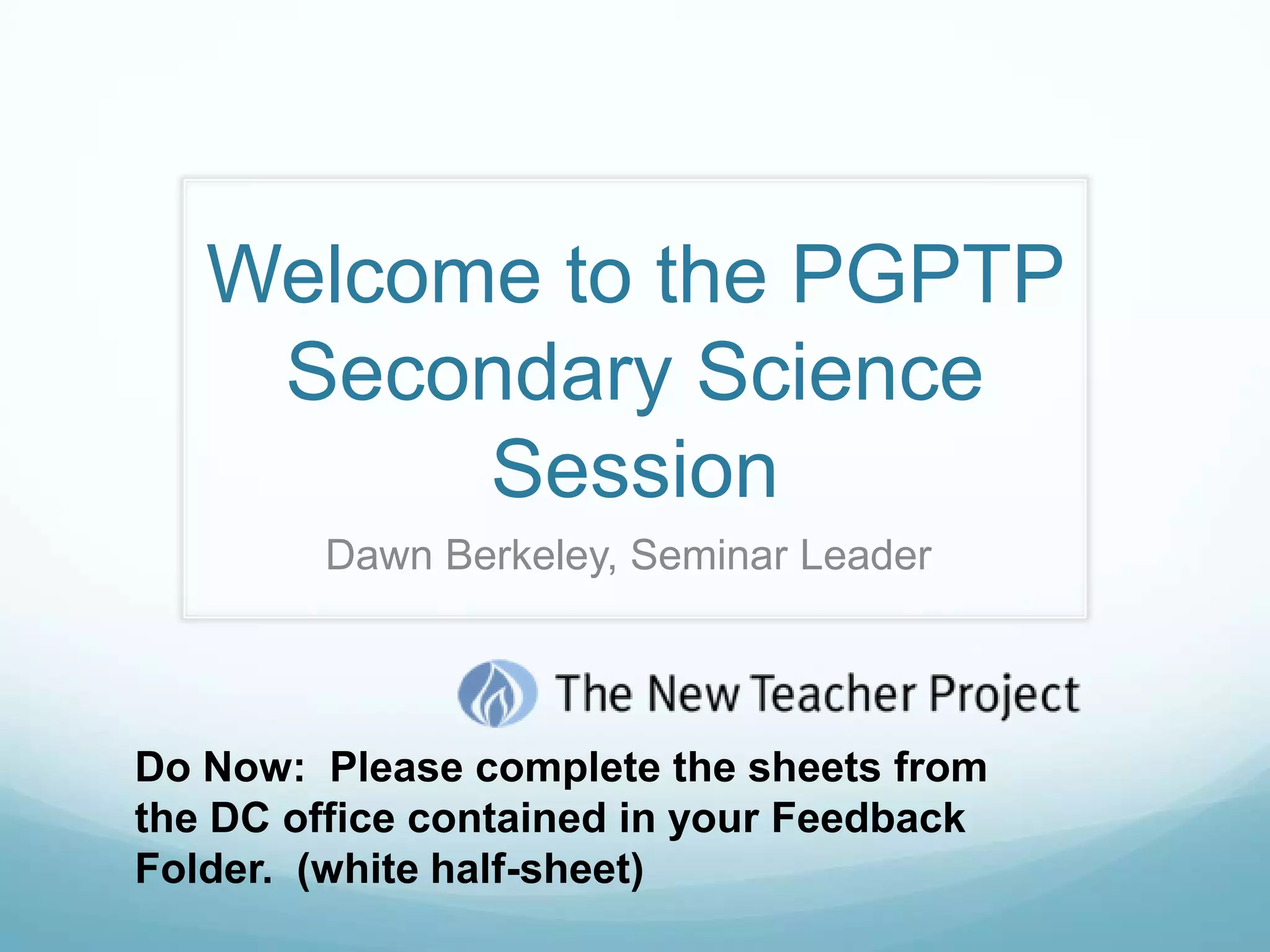 Welcome to the PGPTP Secondary Science Session

Dawn Berkeley, Seminar Leader

The New Teacher Project

Do Now: Please complete the sheets from the DC office contained in your Feedback Folder. (white half-sheet)